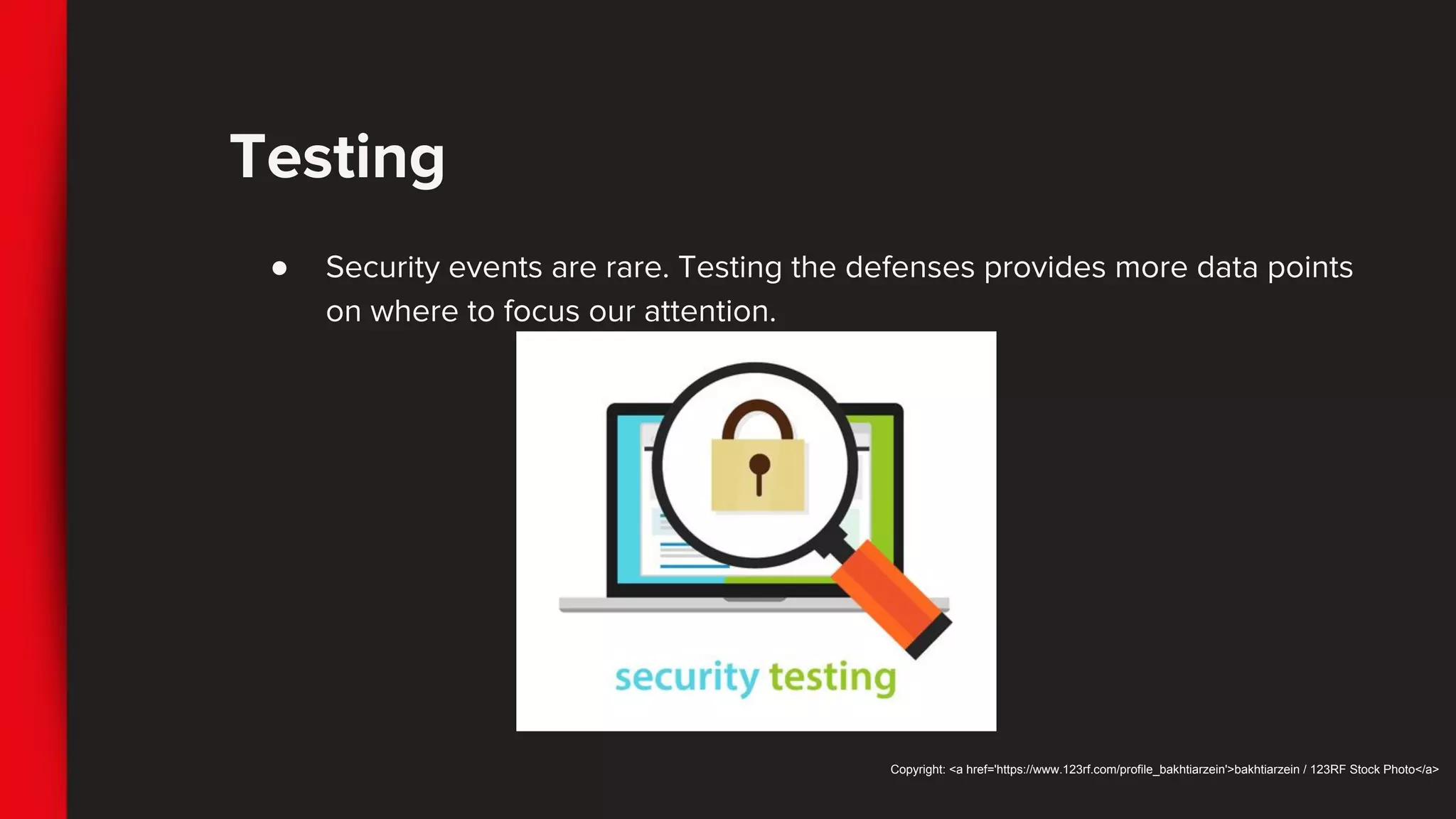 Testing

● Security events are rare. Testing the defenses provides more data points on where to focus our attention.

security testing

Copyright: <a href='https://www.123rf.com/profile_bakhtiarzein'>bakhtiarzein / 123RF Stock Photo</a>